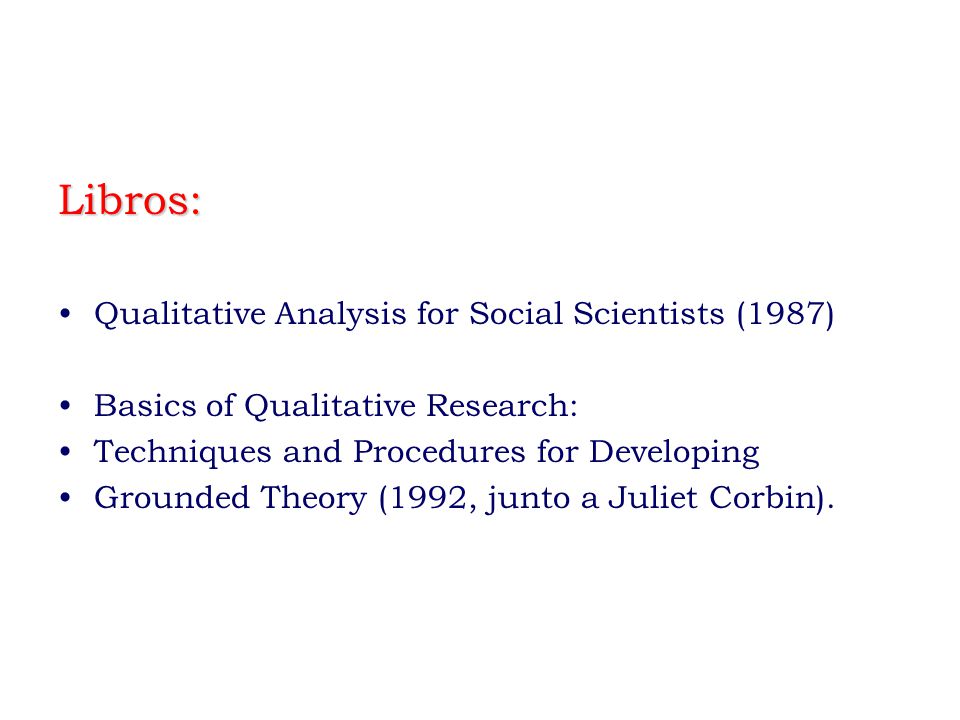 Libros:

• Qualitative Analysis for Social Scientists (1987)

• Basics of Qualitative Research:
• Techniques and Procedures for Developing
• Grounded Theory (1992, junto a Juliet Corbin).